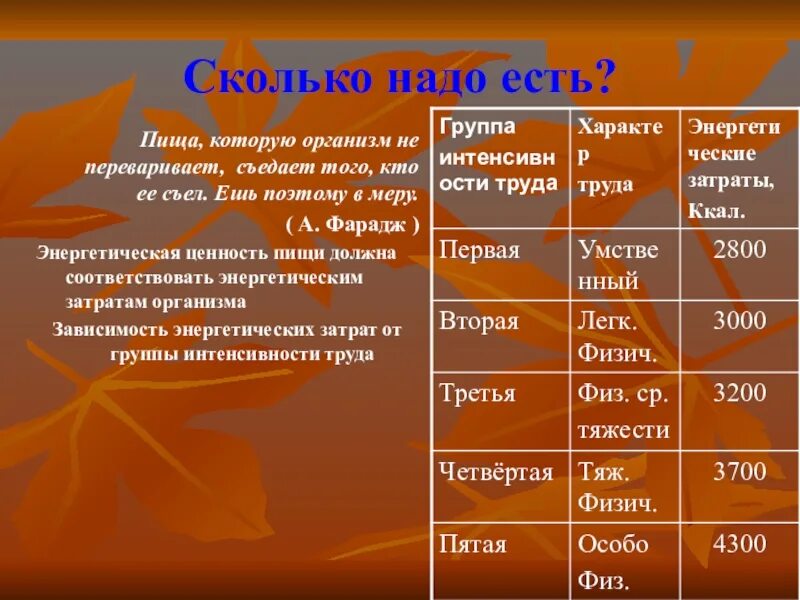 Сколько надо есть?

Пища, которую организм не переваривает, съедает того, кто ее съел. Ешь поэтому в меру.
( А. Фарадж )

Энергетическая ценность пищи должна соответствовать энергетическим затратам организма

Зависимость энергетических затрат от группы интенсивности труда

| Группа интенсивности труда | Характер труда | Энергетические затраты, Ккал. |
|---|---|---|
| Первая | Умственный | 2800 |
| Вторая | Легк. Физич. | 3000 |
| Третья | Физ. ср. тяжести | 3200 |
| Четвёртая | Тяж. Физич. | 3700 |
| Пятая | Особо Физ. | 4300 |